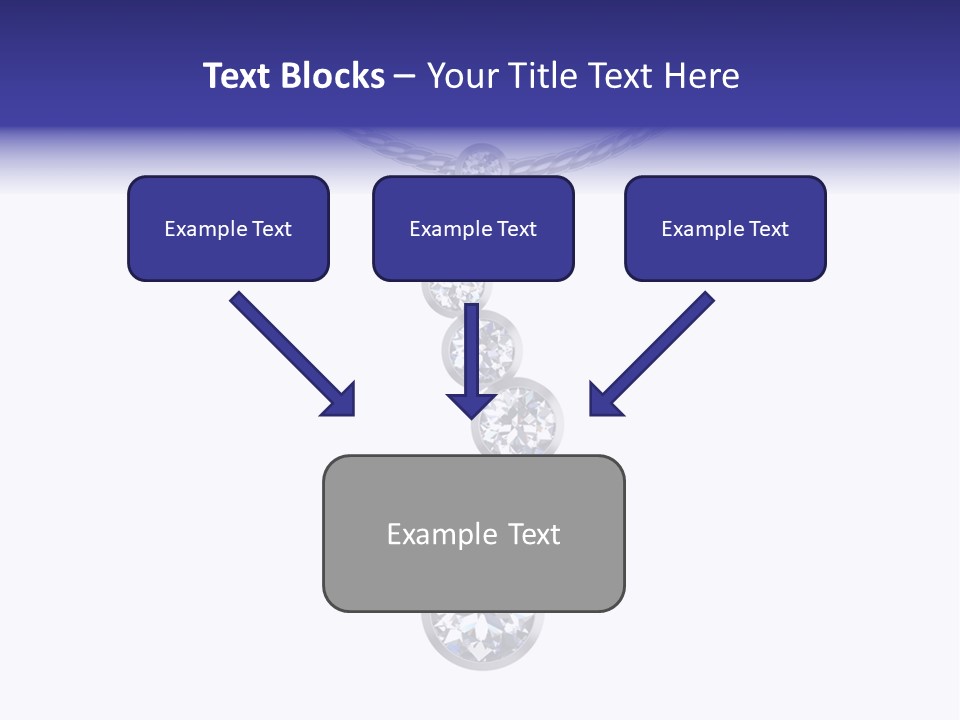 Text Blocks – Your Title Text Here

Example Text

Example Text

Example Text

Example Text